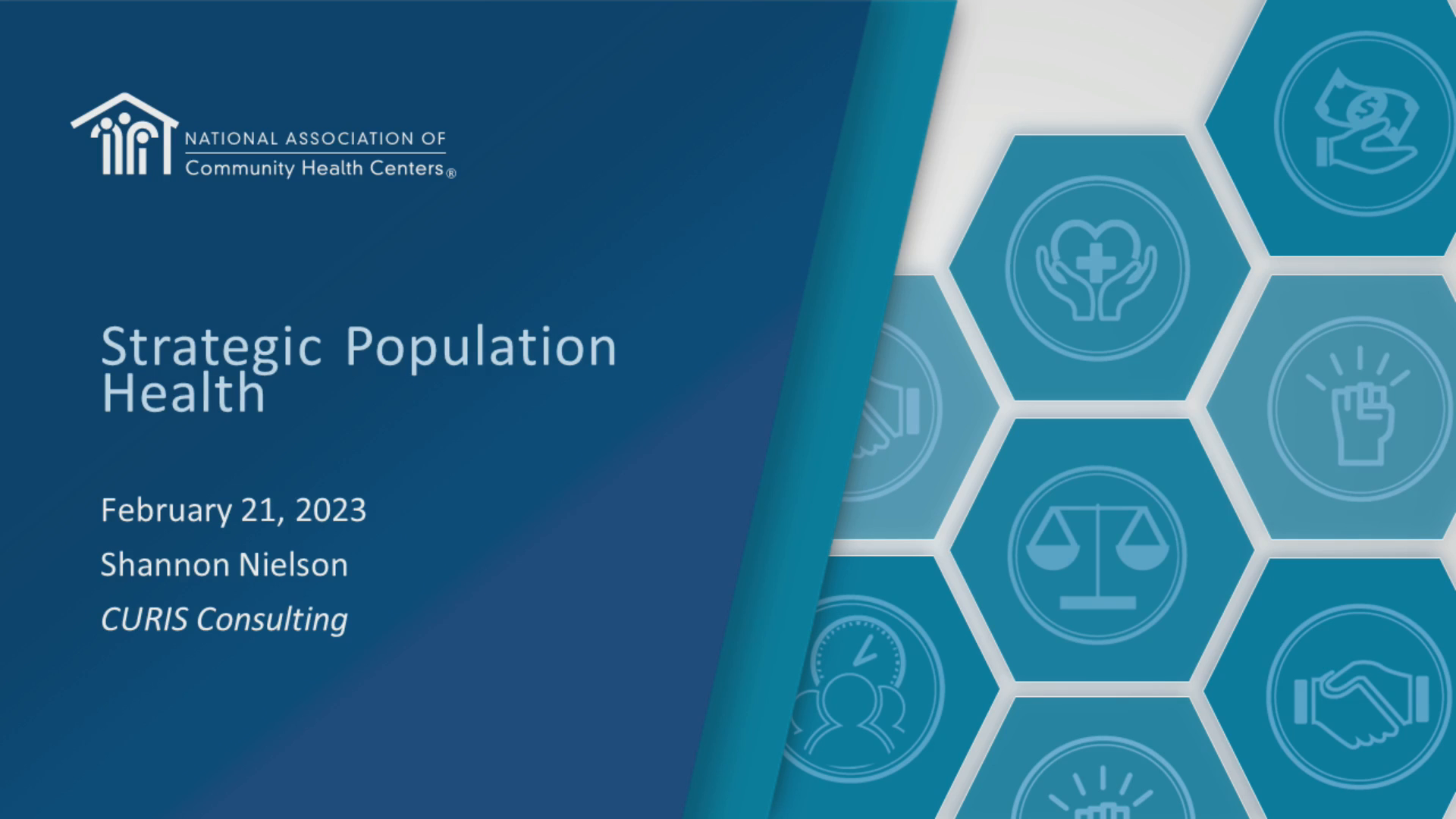 NATIONAL ASSOCIATION OF
Community Health Centers®

Strategic Population Health

February 21, 2023

Shannon Nielson

CURIS Consulting